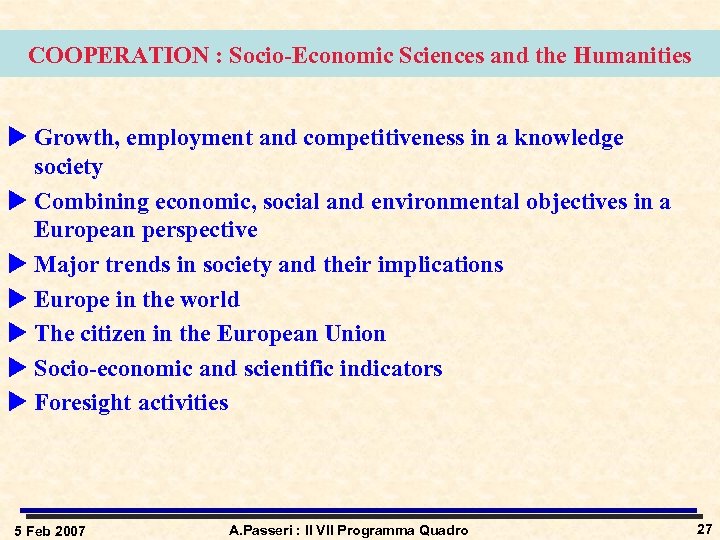 COOPERATION : Socio-Economic Sciences and the Humanities

▶ Growth, employment and competitiveness in a knowledge society

▶ Combining economic, social and environmental objectives in a European perspective

▶ Major trends in society and their implications

▶ Europe in the world

▶ The citizen in the European Union

▶ Socio-economic and scientific indicators

▶ Foresight activities

5 Feb 2007 A.Passeri : Il VII Programma Quadro 27